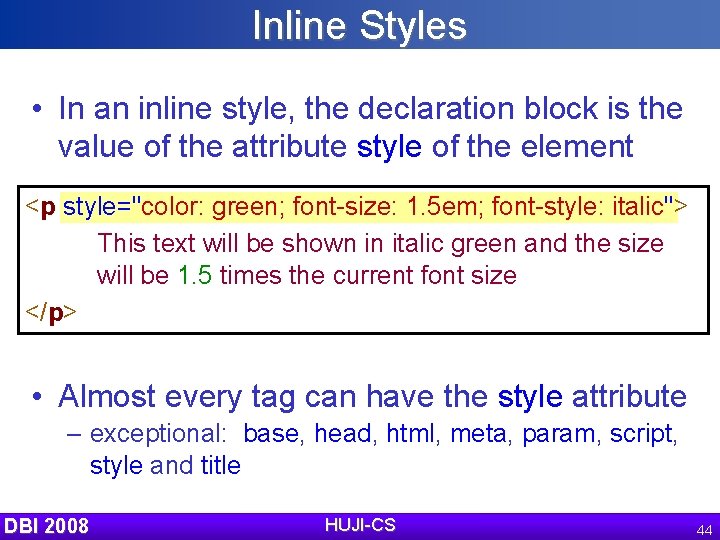 Inline Styles

• In an inline style, the declaration block is the value of the attribute style of the element

<p style="color: green; font-size: 1.5em; font-style: italic">
This text will be shown in italic green and the size will be 1.5 times the current font size
</p>

• Almost every tag can have the style attribute
– exceptional: base, head, html, meta, param, script, style and title

DBI 2008
HUJI-CS
44